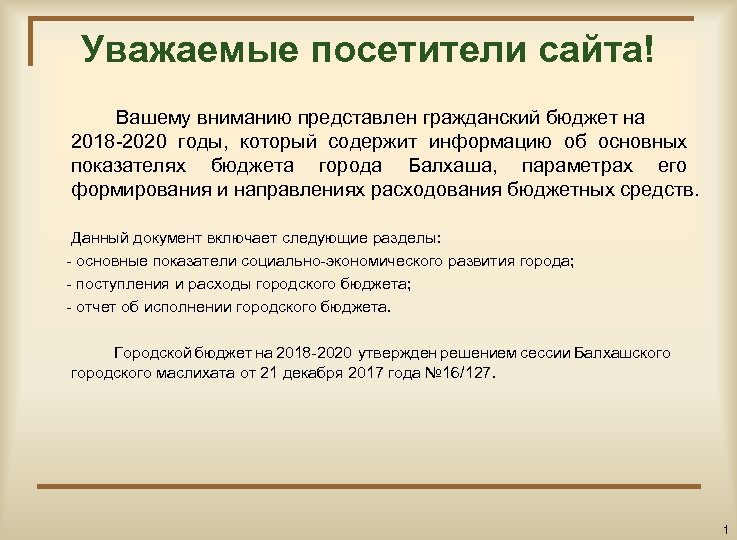 Уважаемые посетители сайта!

Вашему вниманию представлен гражданский бюджет на 2018-2020 годы, который содержит информацию об основных показателях бюджета города Балхаша, параметрах его формирования и направлениях расходования бюджетных средств.

Данный документ включает следующие разделы:
- основные показатели социально-экономического развития города;
- поступления и расходы городского бюджета;
- отчет об исполнении городского бюджета.

Городской бюджет на 2018-2020 утвержден решением сессии Балхашского городского маслихата от 21 декабря 2017 года №16/127.

1